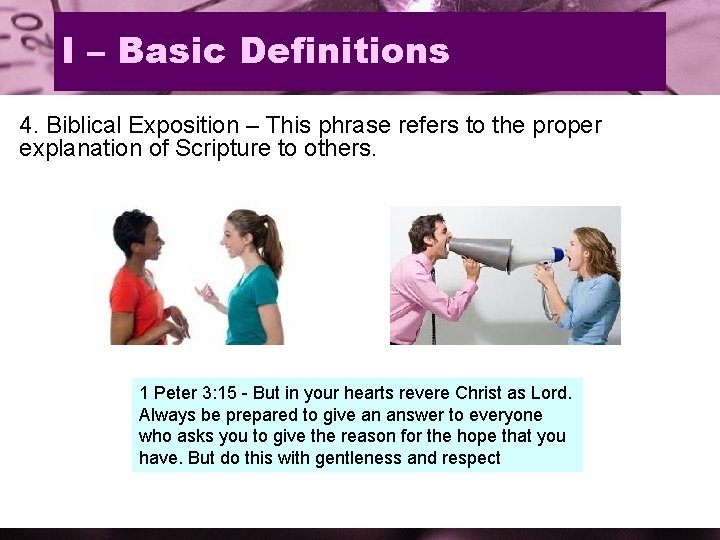 I – Basic Definitions

4. Biblical Exposition – This phrase refers to the proper explanation of Scripture to others.

1 Peter 3:15 - But in your hearts revere Christ as Lord. Always be prepared to give an answer to everyone who asks you to give the reason for the hope that you have. But do this with gentleness and respect